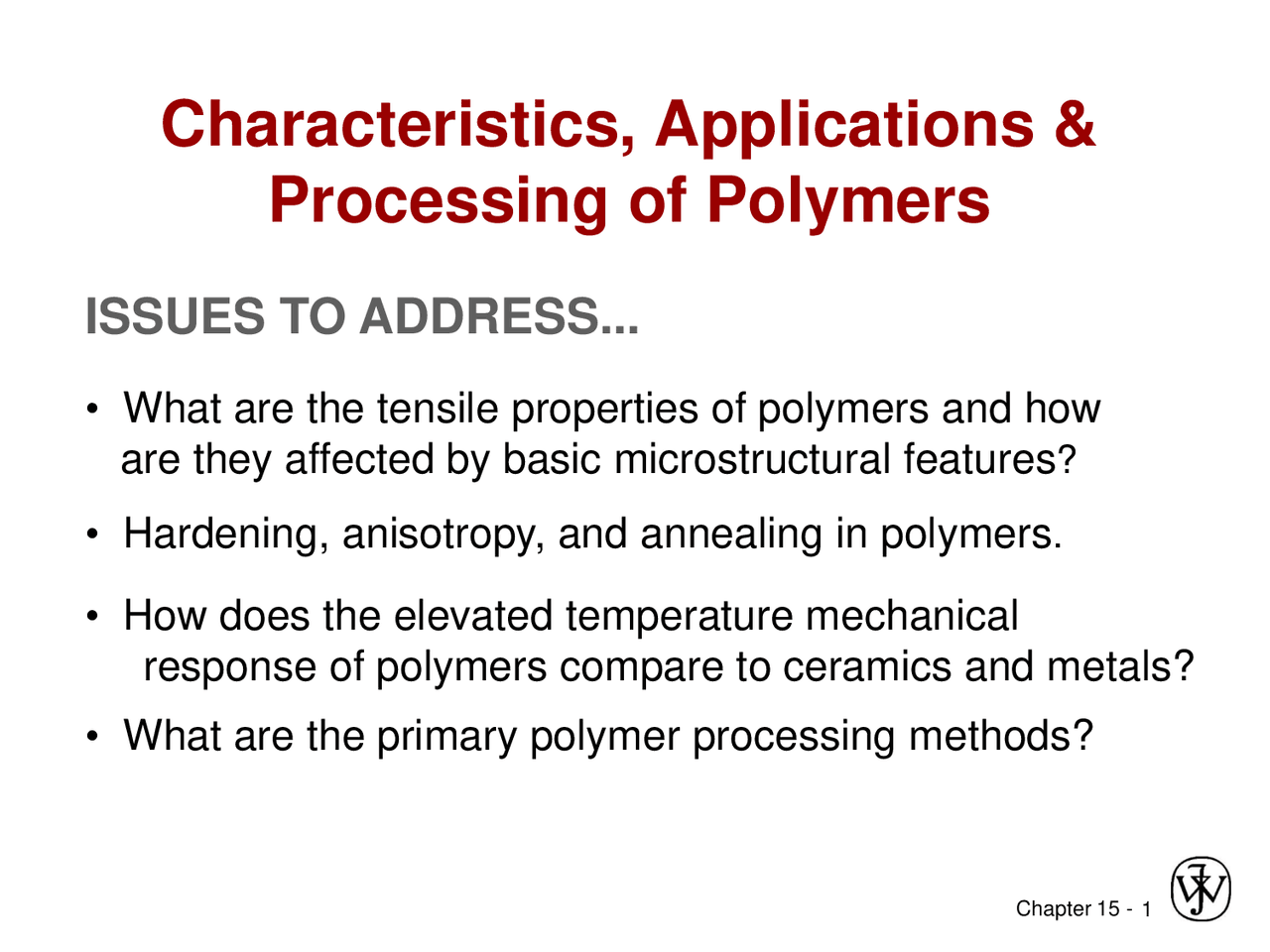 Characteristics, Applications & Processing of Polymers

ISSUES TO ADDRESS...

• What are the tensile properties of polymers and how are they affected by basic microstructural features?

• Hardening, anisotropy, and annealing in polymers.

• How does the elevated temperature mechanical response of polymers compare to ceramics and metals?

• What are the primary polymer processing methods?

Chapter 15 - 1